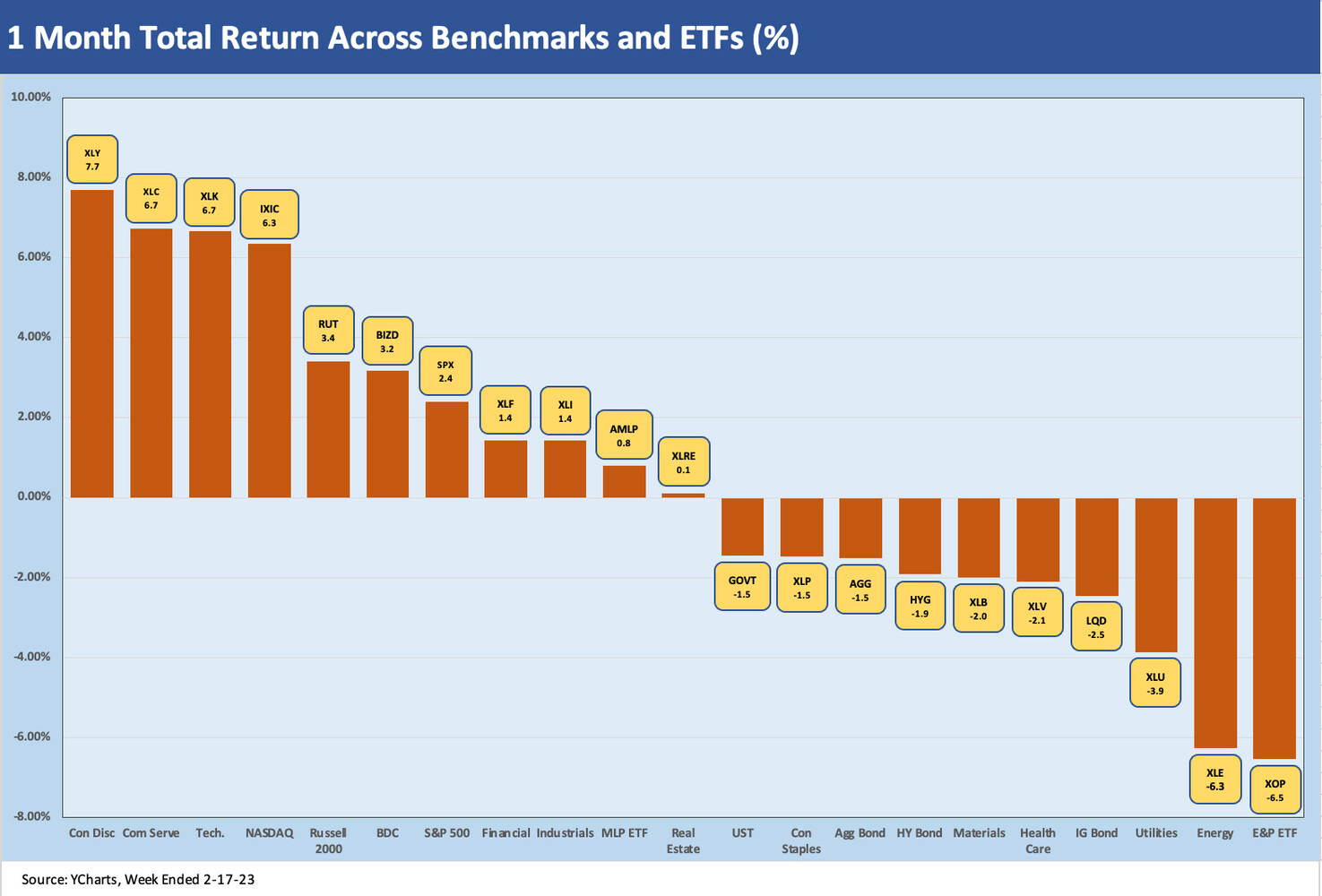 1 Month Total Return Across Benchmarks and ETFs (%)

10.00%
8.00%
6.00%
4.00%
2.00%
0.00%
-2.00%
-4.00%
-6.00%
-8.00%

XLY 7.7
XLC 6.7
XLK 6.7
IXIC 6.3
RUT 3.4
BIZD 3.2
SPX 2.4
XLF 1.4
XLI 1.4
AMLP 0.8
XLRE 0.1
GOVT -1.5
XLP -1.5
AGG -1.5
HYG -1.9
XLB -2.0
XLV -2.1
LQD -2.5
XLU -3.9
XLE -6.3
XOP -6.5

Con Disc
Com Serve
Tech.
NASDAQ
Russell 2000
BDC
S&P 500
Financial
Industrials
MLP ETF
Real Estate
UST
Con Staples
Agg Bond
HY Bond
Materials
Health Care
IG Bond
Utilities
Energy
E&P ETF

Source: YCharts, Week Ended 2-17-23